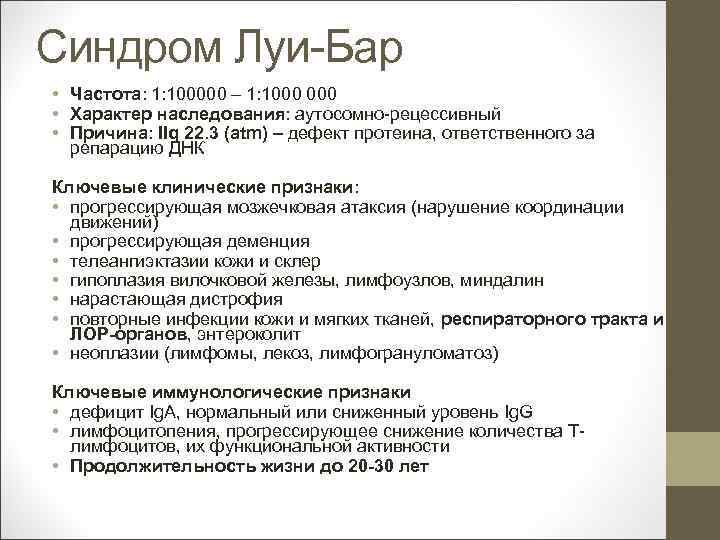 Синдром Луи-Бар

• Частота: 1:100000 – 1:1000 000
• Характер наследования: аутосомно-рецессивный
• Причина: llq 22.3 (atm) – дефект протеина, ответственного за репарацию ДНК

Ключевые клинические признаки:
• прогрессирующая мозжечковая атаксия (нарушение координации движений)
• прогрессирующая деменция
• телеангиэктазии кожи и склер
• гипоплазия вилочковой железы, лимфоузлов, миндалин
• нарастающая дистрофия
• повторные инфекции кожи и мягких тканей, респираторного тракта и ЛОР-органов, энтероколит
• неоплазии (лимфомы, лекоз, лимфогрануломатоз)

Ключевые иммунологические признаки
• дефицит IgA, нормальный или сниженный уровень IgG
• лимфоцитопения, прогрессирующее снижение количества Т-лимфоцитов, их функциональной активности
• Продолжительность жизни до 20-30 лет